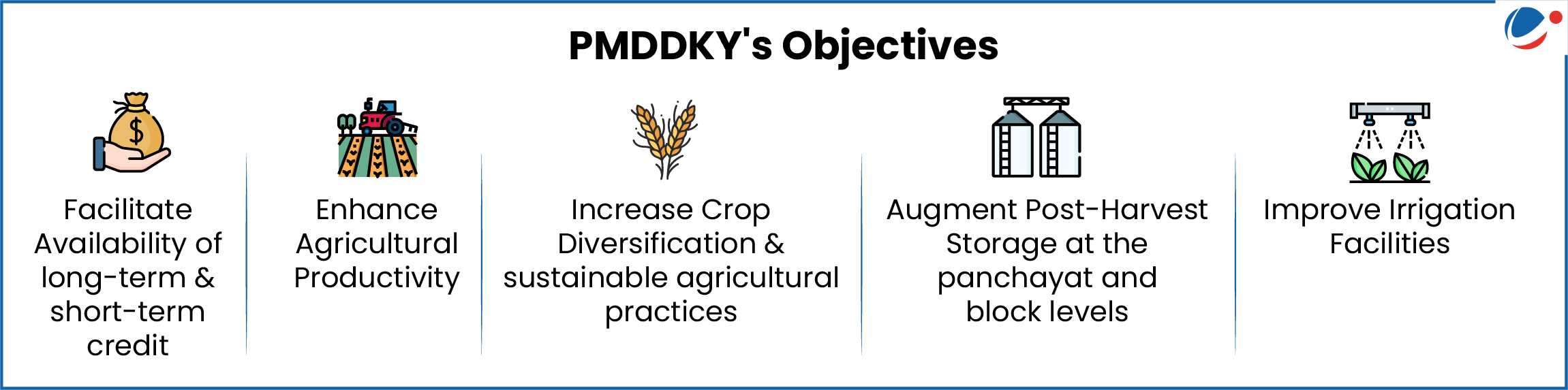 PMDDKY's Objectives

$

Facilitate Availability of long-term & short-term credit

Enhance Agricultural Productivity

Increase Crop Diversification & sustainable agricultural practices

Augment Post-Harvest Storage at the panchayat and block levels

Improve Irrigation Facilities